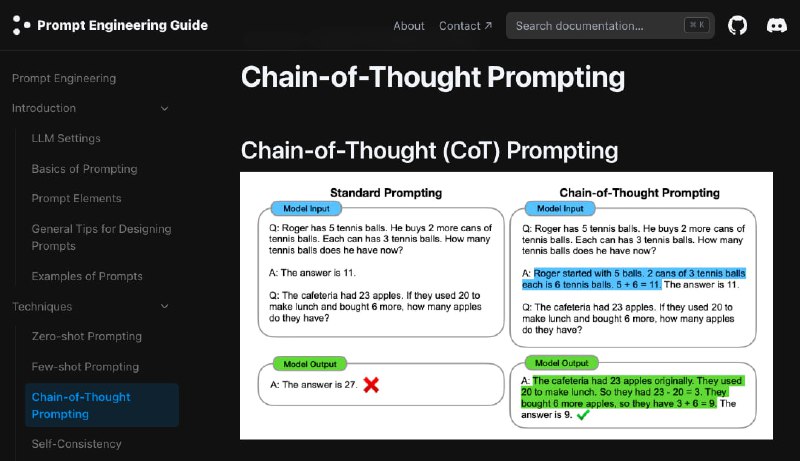 Prompt Engineering Guide

About Contact ↗ Search documentation... ⌘ K

Prompt Engineering
Introduction
LLM Settings
Basics of Prompting
Prompt Elements
General Tips for Designing Prompts
Examples of Prompts
Techniques
Zero-shot Prompting
Few-shot Prompting
Chain-of-Thought Prompting
Self-Consistency

Chain-of-Thought Prompting

Chain-of-Thought (CoT) Prompting

Standard Prompting

Model Input

Q: Roger has 5 tennis balls. He buys 2 more cans of tennis balls. Each can has 3 tennis balls. How many tennis balls does he have now?

A: The answer is 11.

Q: The cafeteria had 23 apples. If they used 20 to make lunch and bought 6 more, how many apples do they have?

Model Output

A: The answer is 27.

Chain-of-Thought Prompting

Model Input

Q: Roger has 5 tennis balls. He buys 2 more cans of tennis balls. Each can has 3 tennis balls. How many tennis balls does he have now?

A: Roger started with 5 balls. 2 cans of 3 tennis balls each is 6 tennis balls. 5 + 6 = 11. The answer is 11.

Q: The cafeteria had 23 apples. If they used 20 to make lunch and bought 6 more, how many apples do they have?

Model Output

A: The cafeteria had 23 apples originally. They used 20 to make lunch. So they had 23 - 20 = 3. They bought 6 more apples, so they have 3 + 6 = 9. The answer is 9.